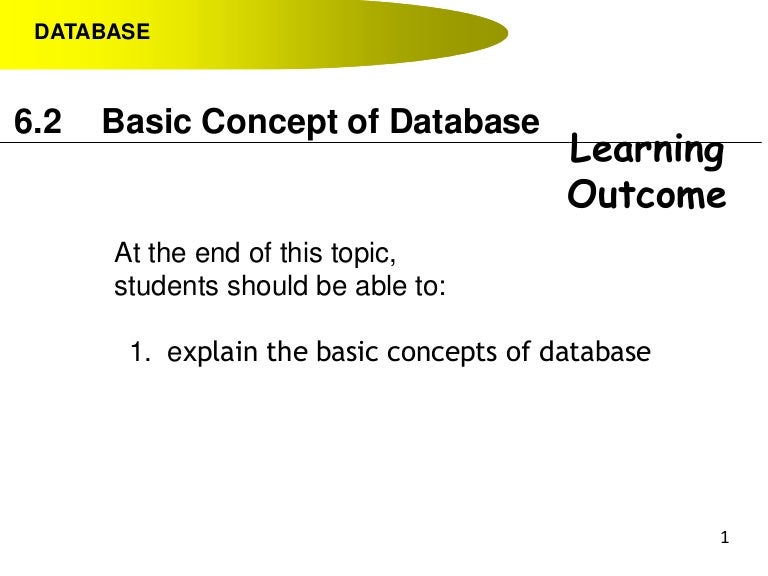 DATABASE

6.2 Basic Concept of Database

Learning Outcome

At the end of this topic, students should be able to:

1. explain the basic concepts of database

1